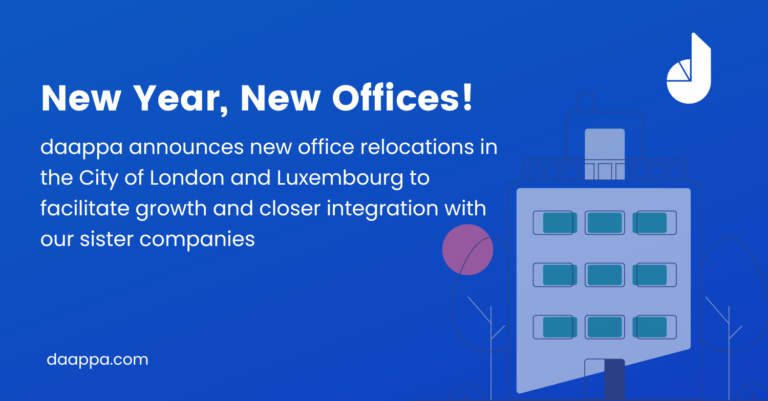 New Year, New Offices!

daappa announces new office relocations in the City of London and Luxembourg to facilitate growth and closer integration with our sister companies

daappa.com